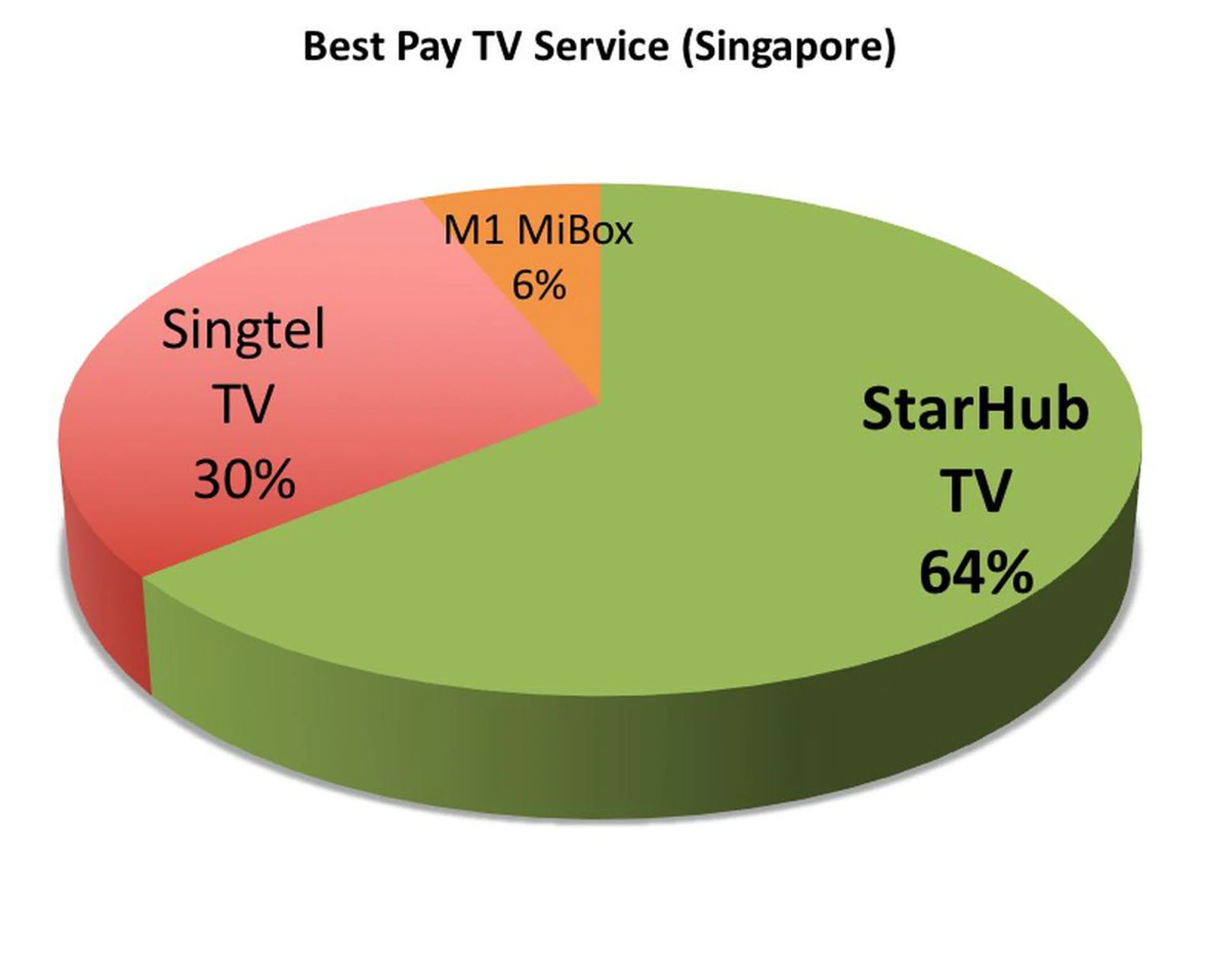 Best Pay TV Service (Singapore)

M1 MiBox
6%

Singtel
TV
30%

StarHub
TV
64%